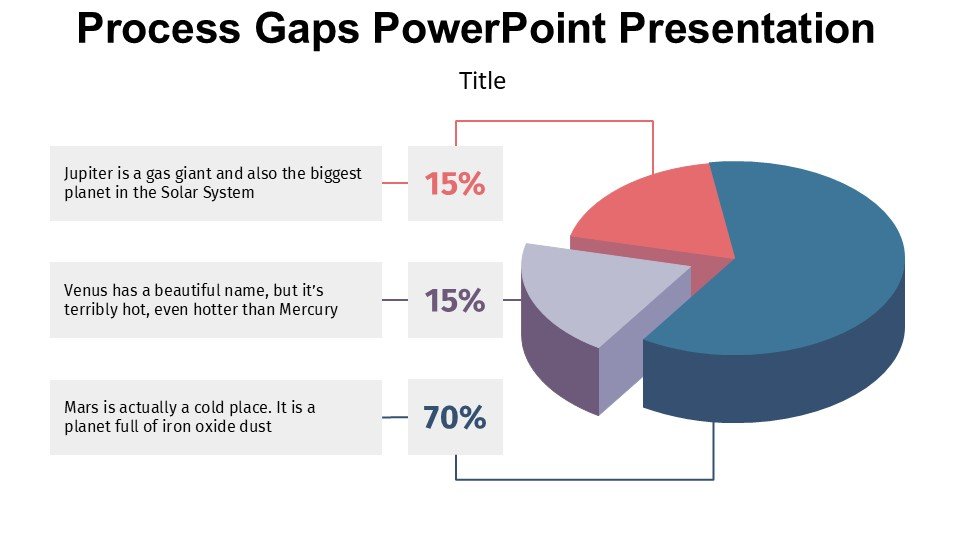 Process Gaps PowerPoint Presentation

Title

Jupiter is a gas giant and also the biggest planet in the Solar System

15%

Venus has a beautiful name, but it's terribly hot, even hotter than Mercury

15%

Mars is actually a cold place. It is a planet full of iron oxide dust

70%